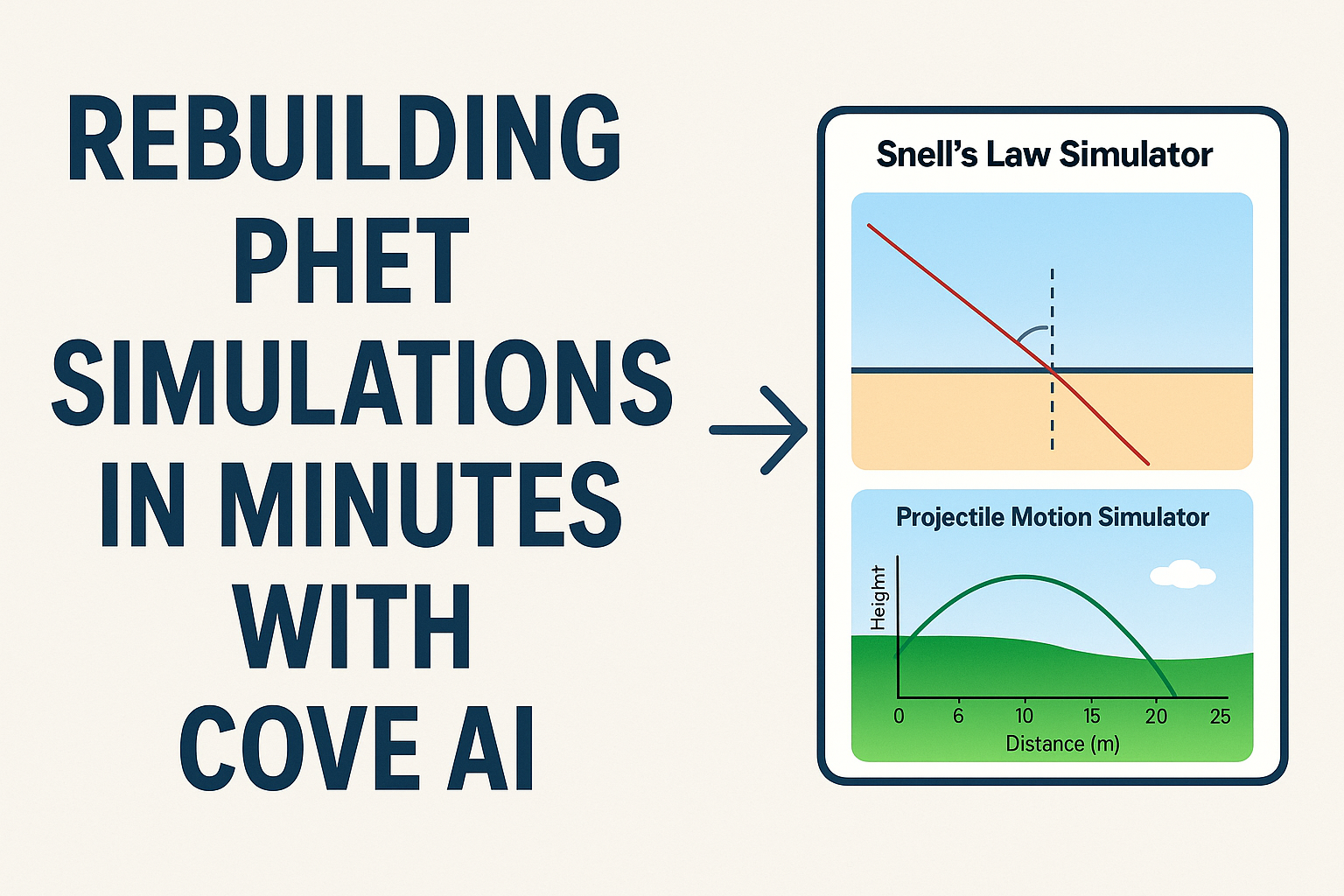 REBUILDING PHET SIMULATIONS IN MINUTES WITH COVE AI

Snell's Law Simulator

Projectile Motion Simulator

Height

0 6 10 15 20 25

Distance (m)